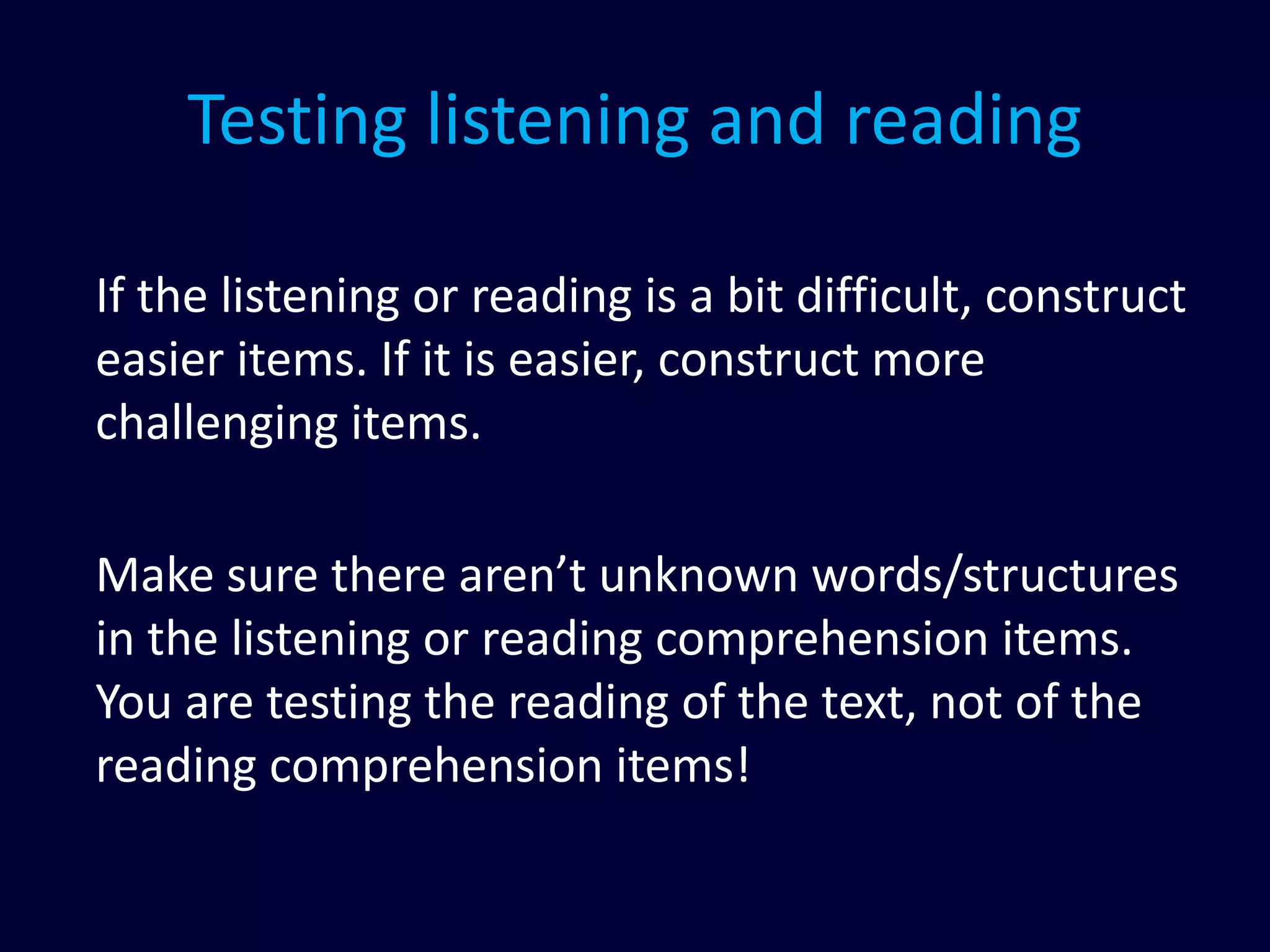 Testing listening and reading

If the listening or reading is a bit difficult, construct easier items. If it is easier, construct more challenging items.

Make sure there aren’t unknown words/structures in the listening or reading comprehension items. You are testing the reading of the text, not of the reading comprehension items!